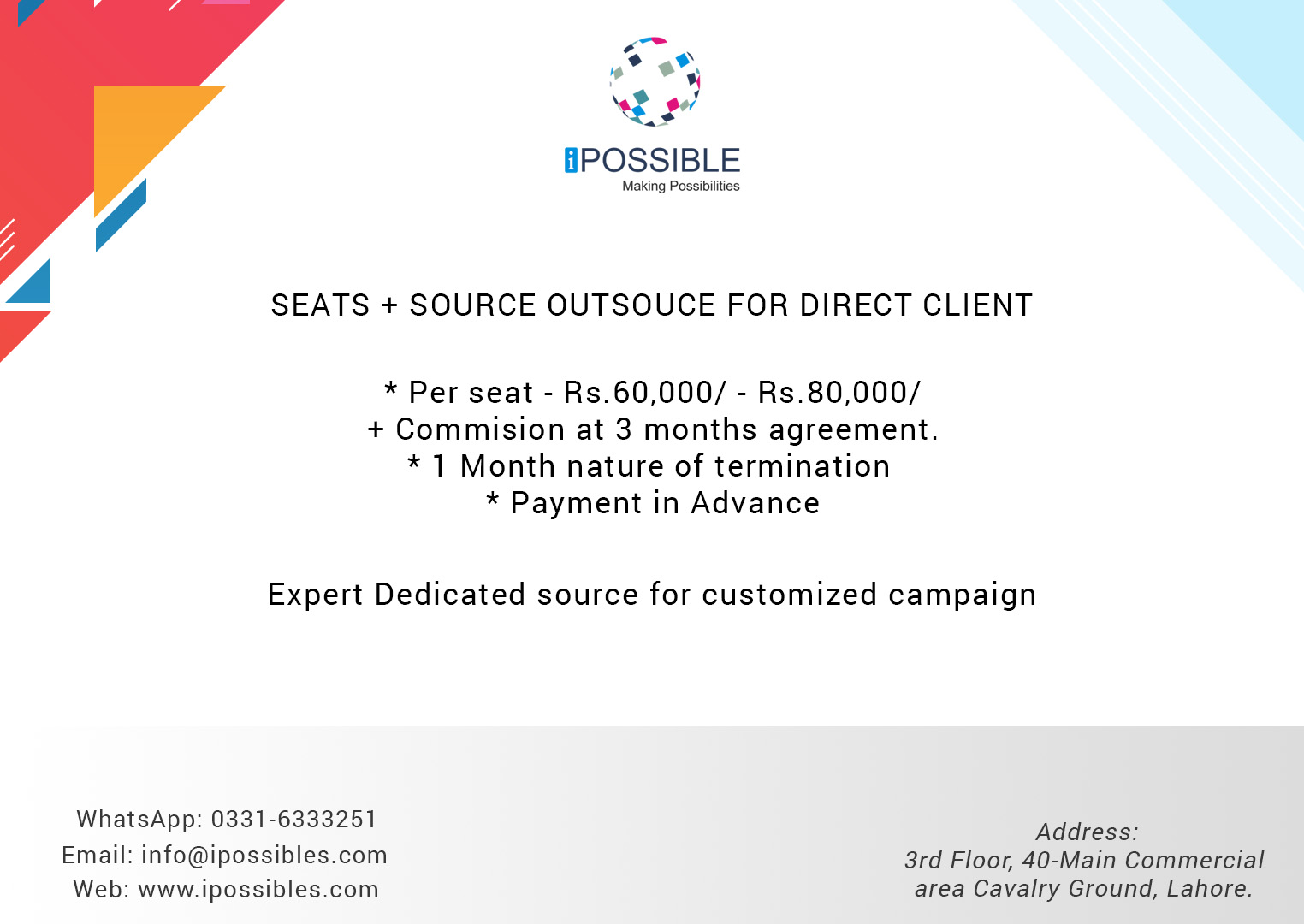 iPOSSIBLE
Making Possibilities

SEATS + SOURCE OUTSOUCE FOR DIRECT CLIENT

* Per seat - Rs.60,000/ - Rs.80,000/
+ Commision at 3 months agreement.
* 1 Month nature of termination
* Payment in Advance

Expert Dedicated source for customized campaign

WhatsApp: 0331-6333251
Email: info@ipossibles.com
Web: www.ipossibles.com

Address:
3rd Floor, 40-Main Commercial area Cavalry Ground, Lahore.